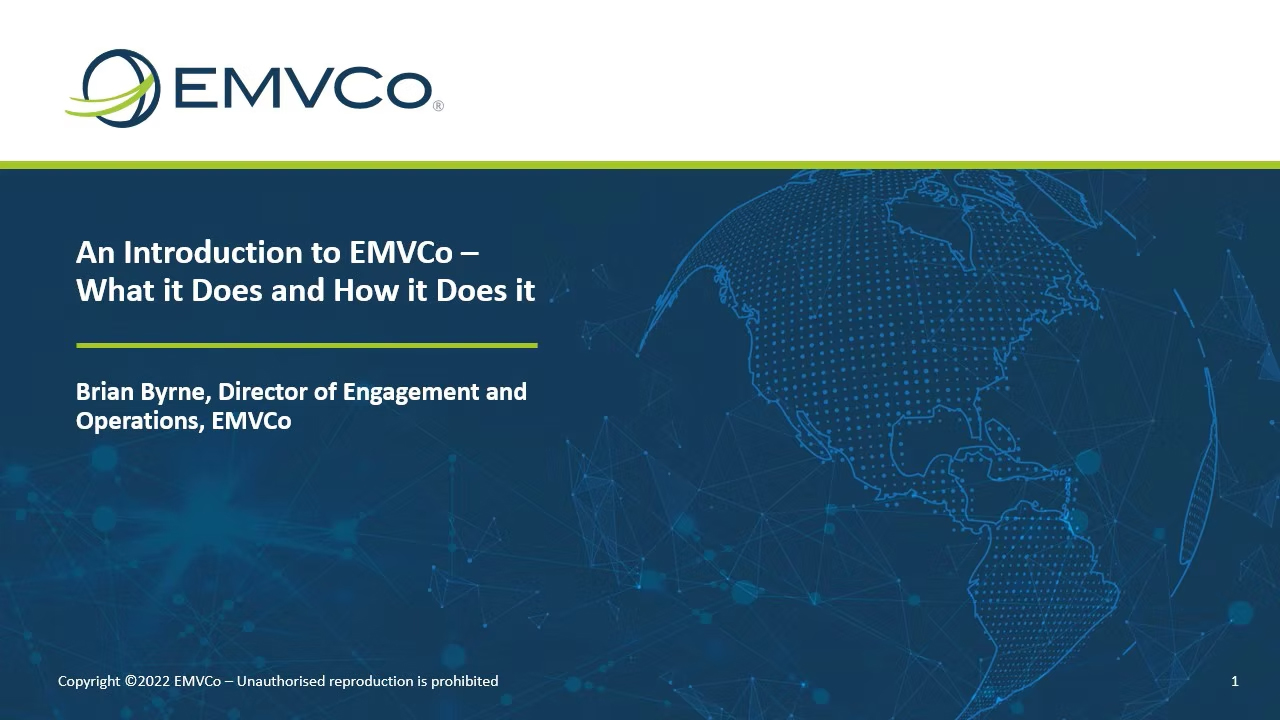 EMVCo®

An Introduction to EMVCo – What it Does and How it Does it

Brian Byrne, Director of Engagement and Operations, EMVCo

Copyright ©2022 EMVCo – Unauthorised reproduction is prohibited

1